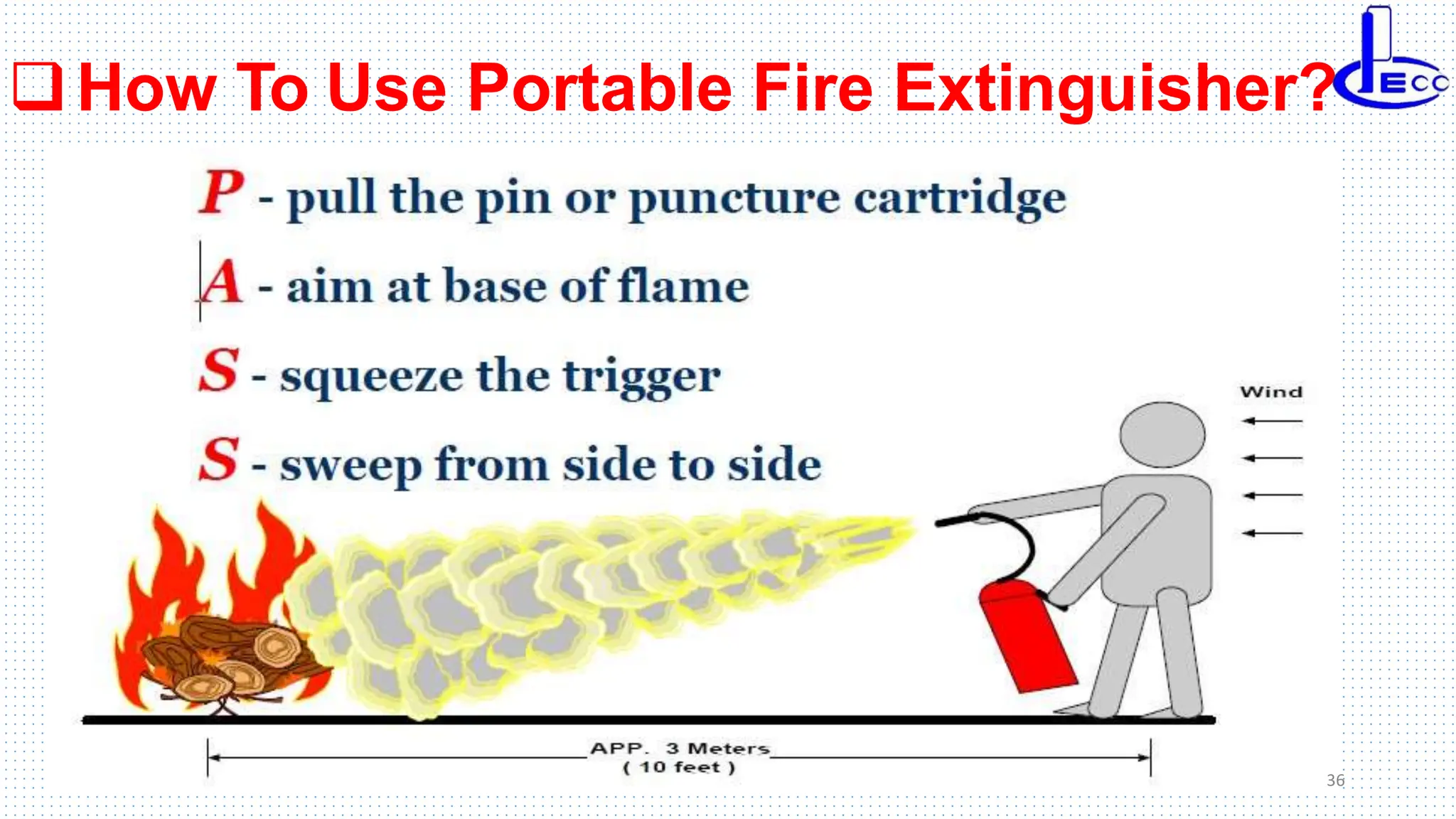 ❑ How To Use Portable Fire Extinguisher?

ECC

P - pull the pin or puncture cartridge

A - aim at base of flame

S - squeeze the trigger

S - sweep from side to side

Wind

APP. 3 Meters
( 10 feet )

36